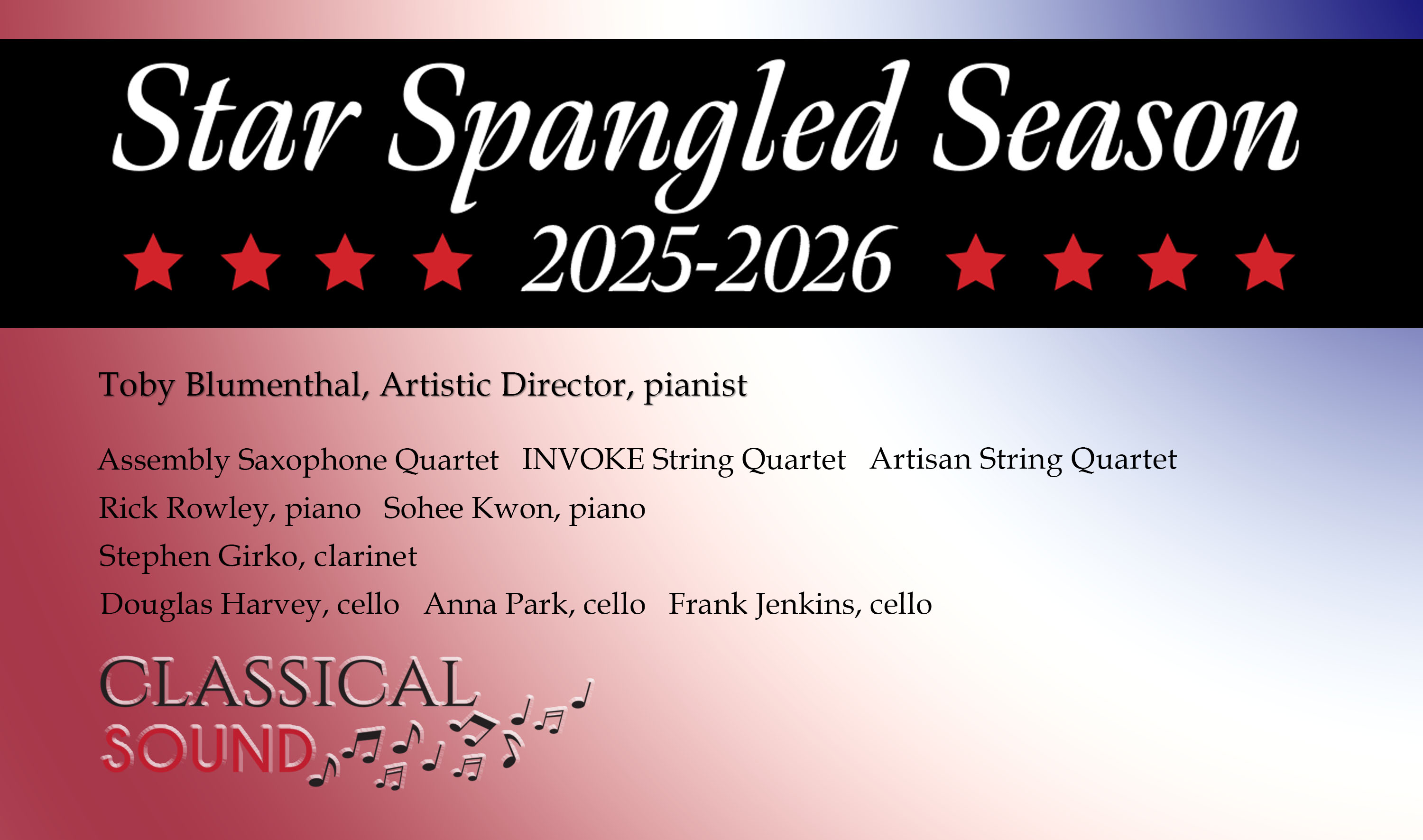 Star Spangled Season

2025-2026

Toby Blumenthal, Artistic Director, pianist

Assembly Saxophone Quartet INVOKE String Quartet Artisan String Quartet

Rick Rowley, piano Sohee Kwon, piano

Stephen Girko, clarinet

Douglas Harvey, cello Anna Park, cello Frank Jenkins, cello

CLASSICAL SOUND